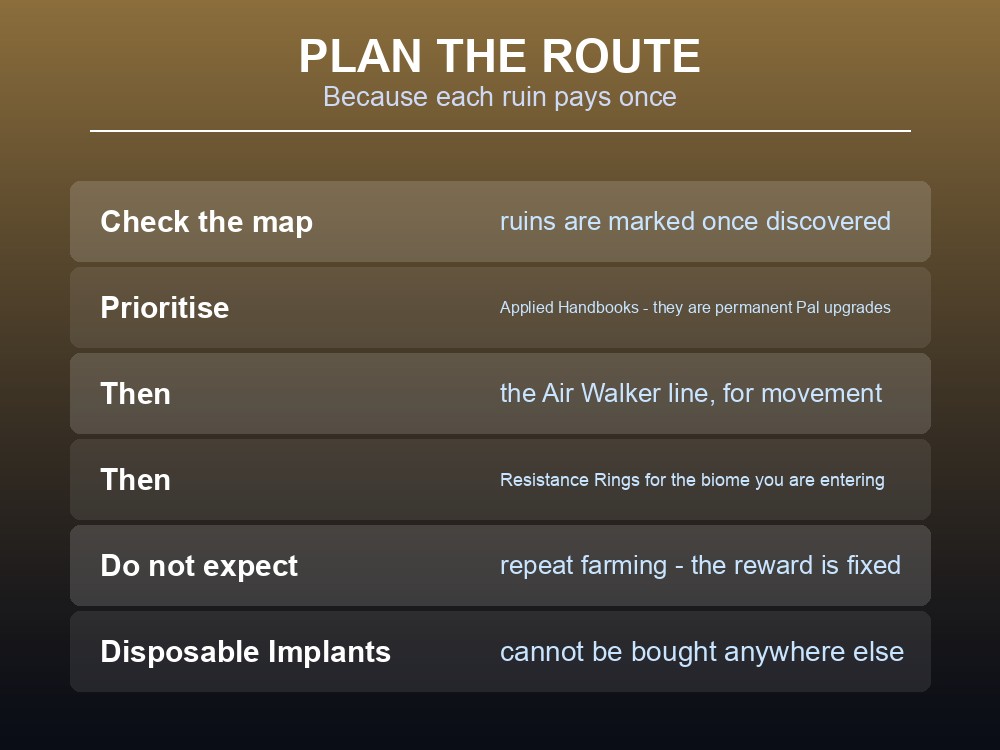 PLAN THE ROUTE
Because each ruin pays once

| | |
|---|---|
| Check the map | ruins are marked once discovered |
| Prioritise | Applied Handbooks - they are permanent Pal upgrades |
| Then | the Air Walker line, for movement |
| Then | Resistance Rings for the biome you are entering |
| Do not expect | repeat farming - the reward is fixed |
| Disposable Implants | cannot be bought anywhere else |